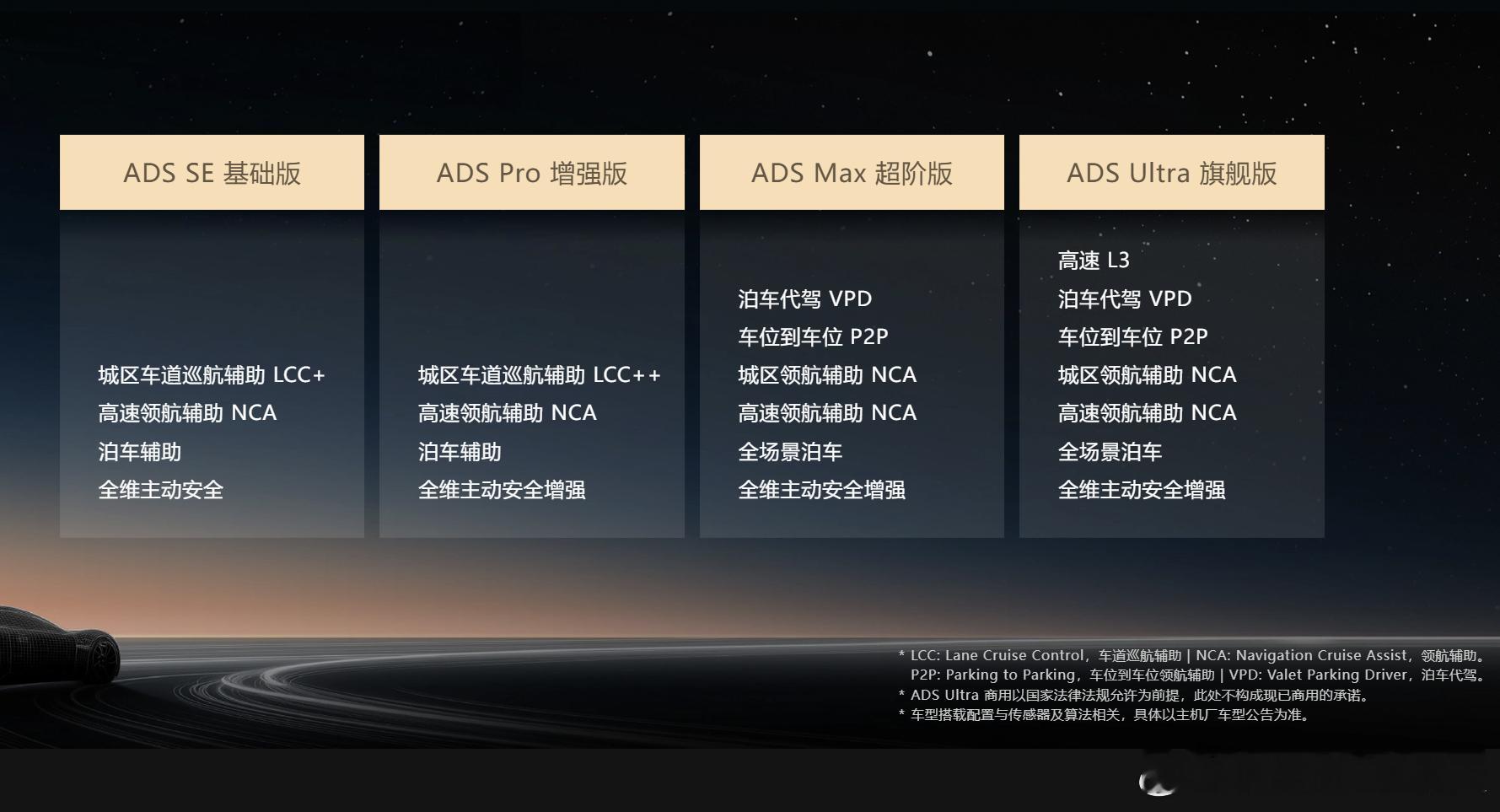 ADS SE 基础版

城区车道巡航辅助 LCC+
高速领航辅助 NCA
泊车辅助
全维主动安全

ADS Pro 增强版

城区车道巡航辅助 LCC++
高速领航辅助 NCA
泊车辅助
全维主动安全增强

ADS Max 超阶版

泊车代驾 VPD
车位到车位 P2P
城区领航辅助 NCA
高速领航辅助 NCA
全场景泊车
全维主动安全增强

ADS Ultra 旗舰版

高速 L3
泊车代驾 VPD
车位到车位 P2P
城区领航辅助 NCA
高速领航辅助 NCA
全场景泊车
全维主动安全增强

* LCC: Lane Cruise Control，车道巡航辅助 | NCA: Navigation Cruise Assist，领航辅助。
P2P: Parking to Parking，车位到车位领航辅助 | VPD: Valet Parking Driver，泊车代驾。
* ADS Ultra 商用以国家法律法规允许为前提，此处不构成现已商用的承诺。
* 车型搭载配置与传感器及算法相关，具体以主机厂车型公告为准。